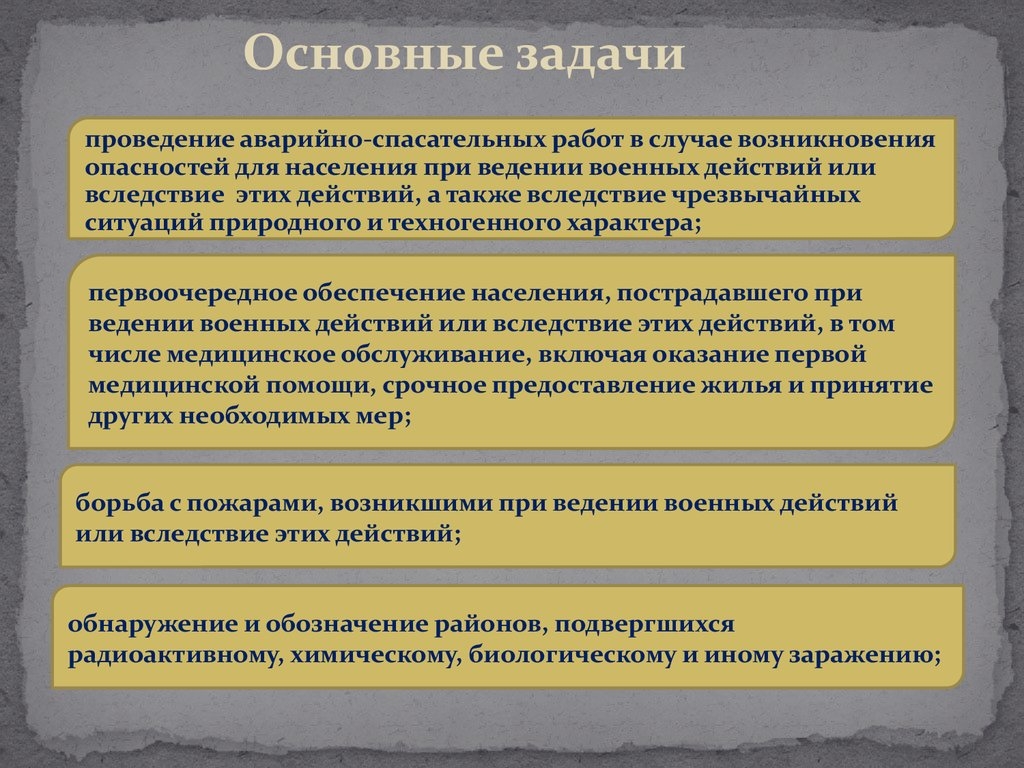 Основные задачи

проведение аварийно-спасательных работ в случае возникновения опасностей для населения при ведении военных действий или вследствие этих действий, а также вследствие чрезвычайных ситуаций природного и техногенного характера;

первоочередное обеспечение населения, пострадавшего при ведении военных действий или вследствие этих действий, в том числе медицинское обслуживание, включая оказание первой медицинской помощи, срочное предоставление жилья и принятие других необходимых мер;

борьба с пожарами, возникшими при ведении военных действий или вследствие этих действий;

обнаружение и обозначение районов, подвергшихся радиоактивному, химическому, биологическому и иному заражению;